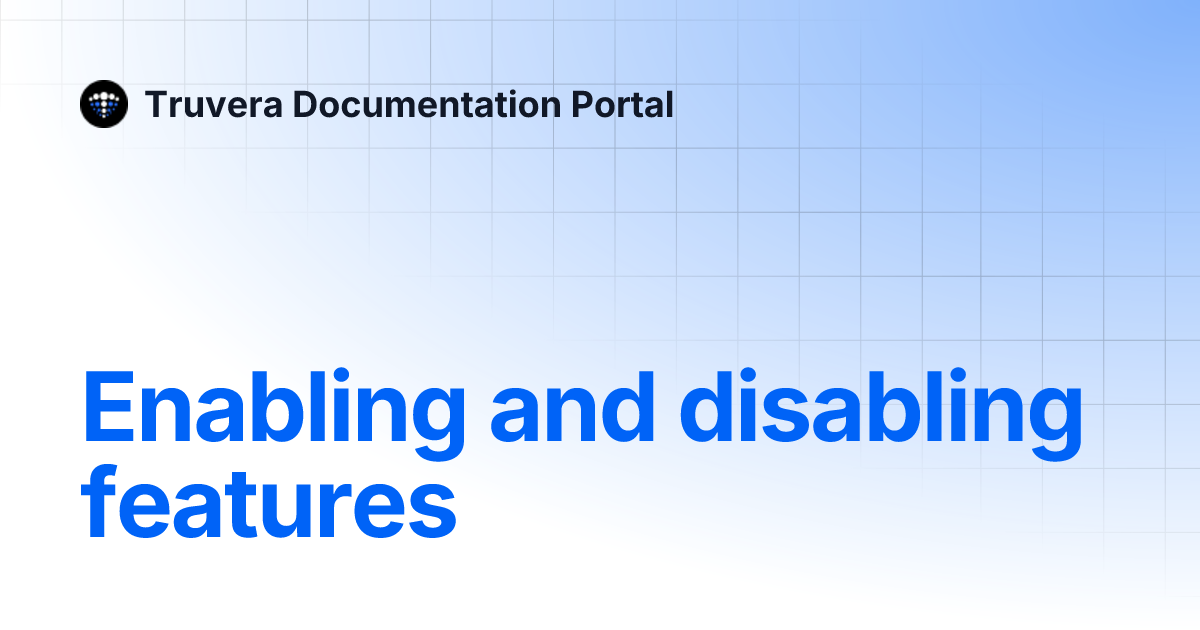 Truvera Documentation Portal

Enabling and disabling features